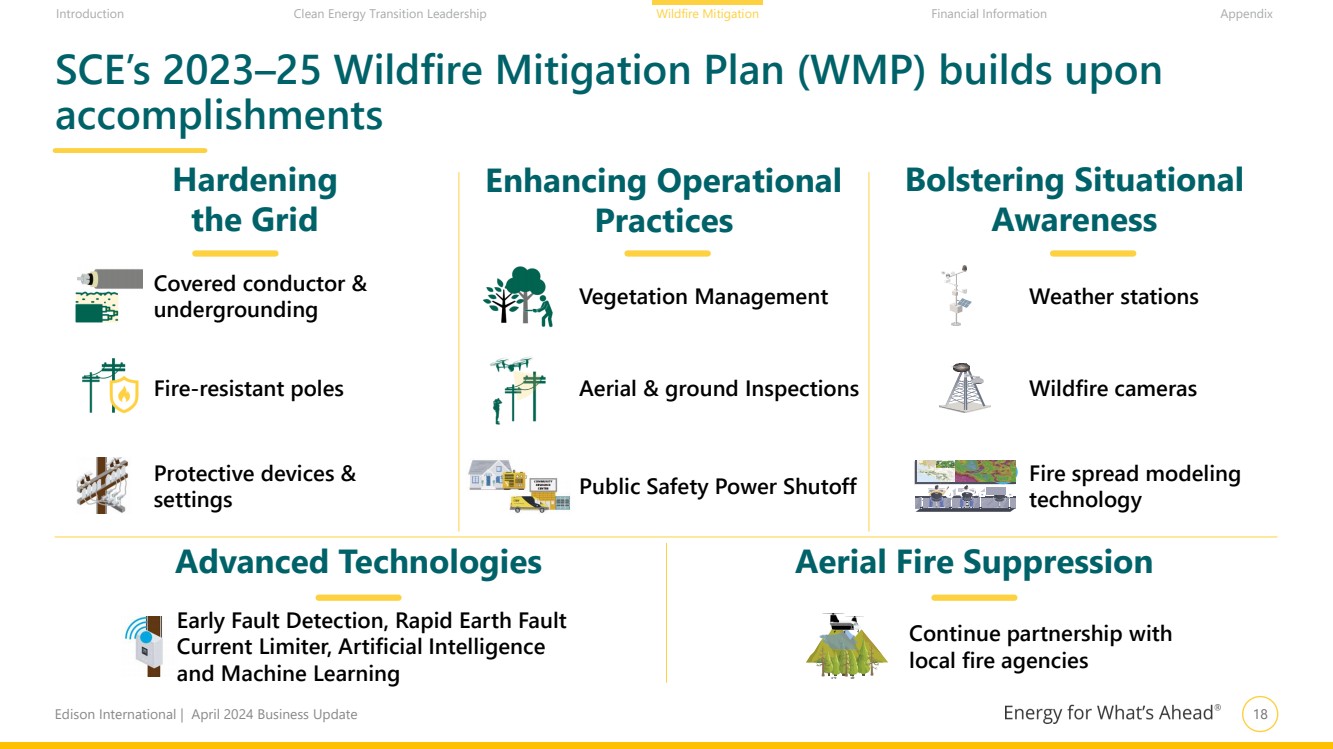 Introduction Clean Energy Transition Leadership Wildfire Mitigation Financial Information Appendix

SCE's 2023–25 Wildfire Mitigation Plan (WMP) builds upon accomplishments

Hardening the Grid

Covered conductor & undergrounding

Fire-resistant poles

Protective devices & settings

Enhancing Operational Practices

Vegetation Management

Aerial & ground Inspections

Public Safety Power Shutoff

Bolstering Situational Awareness

Weather stations

Wildfire cameras

Fire spread modeling technology

Advanced Technologies

Early Fault Detection, Rapid Earth Fault Current Limiter, Artificial Intelligence and Machine Learning

Aerial Fire Suppression

Continue partnership with local fire agencies

Edison International | April 2024 Business Update

Energy for What's Ahead®

18